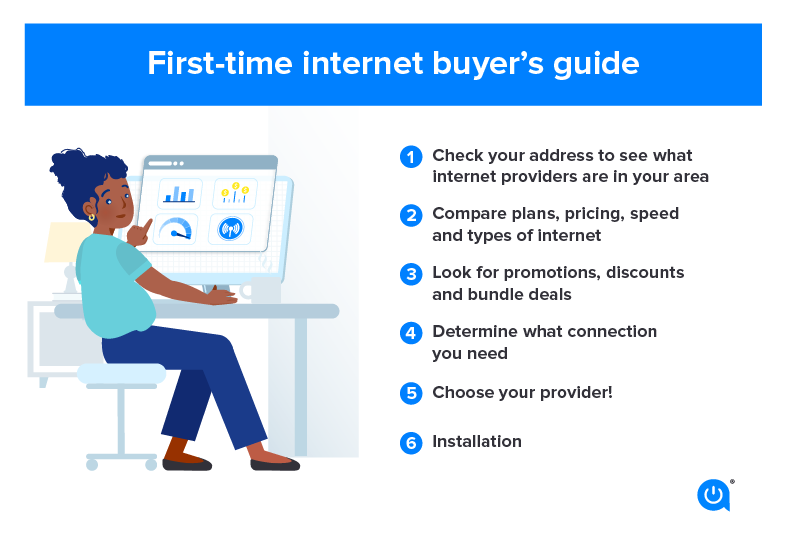 First-time internet buyer's guide

1 Check your address to see what internet providers are in your area

2 Compare plans, pricing, speed and types of internet

3 Look for promotions, discounts and bundle deals

4 Determine what connection you need

5 Choose your provider!

6 Installation